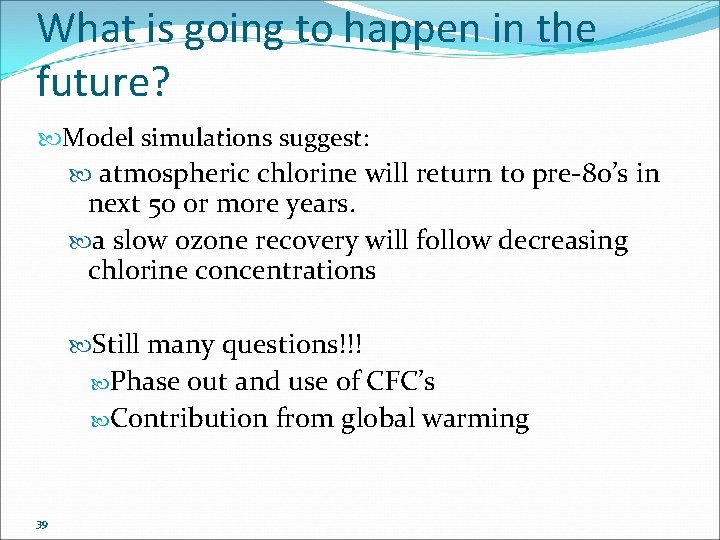 What is going to happen in the future?

Model simulations suggest:

atmospheric chlorine will return to pre-80's in next 50 or more years.

a slow ozone recovery will follow decreasing chlorine concentrations

Still many questions!!!

Phase out and use of CFC's

Contribution from global warming

39